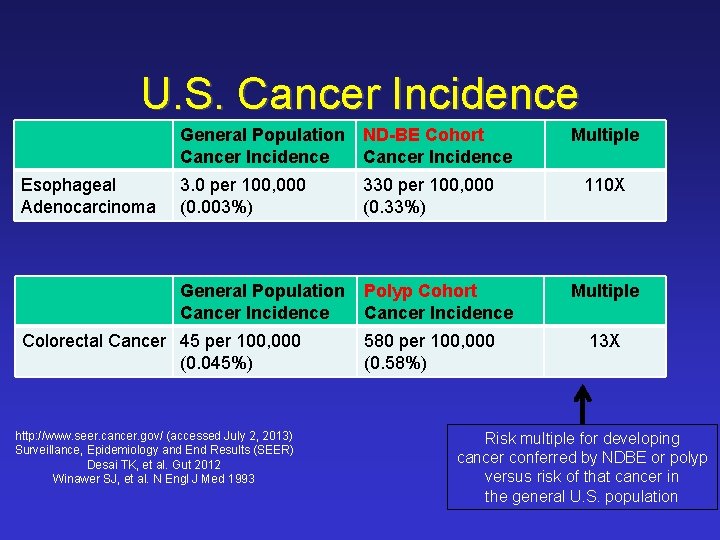 U.S. Cancer Incidence

| | General Population Cancer Incidence | ND-BE Cohort Cancer Incidence | Multiple |
|---|---|---|---|
| Esophageal Adenocarcinoma | 3.0 per 100,000 (0.003%) | 330 per 100,000 (0.33%) | 110X |

| | General Population Cancer Incidence | Polyp Cohort Cancer Incidence | Multiple |
|---|---|---|---|
| Colorectal Cancer | 45 per 100,000 (0.045%) | 580 per 100,000 (0.58%) | 13X |

http://www.seer.cancer.gov/ (accessed July 2, 2013)
Surveillance, Epidemiology and End Results (SEER)
Desai TK, et al. Gut 2012
Winawer SJ, et al. N Engl J Med 1993

Risk multiple for developing cancer conferred by NDBE or polyp versus risk of that cancer in the general U.S. population